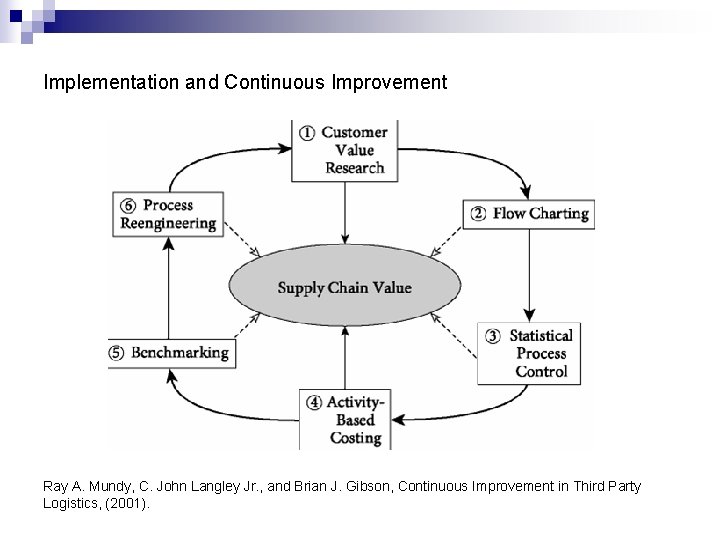 Implementation and Continuous Improvement

① Customer Value Research

② Flow Charting

③ Statistical Process Control

④ Activity-Based Costing

⑤ Benchmarking

⑥ Process Reengineering

Supply Chain Value

Ray A. Mundy, C. John Langley Jr., and Brian J. Gibson, Continuous Improvement in Third Party Logistics, (2001).